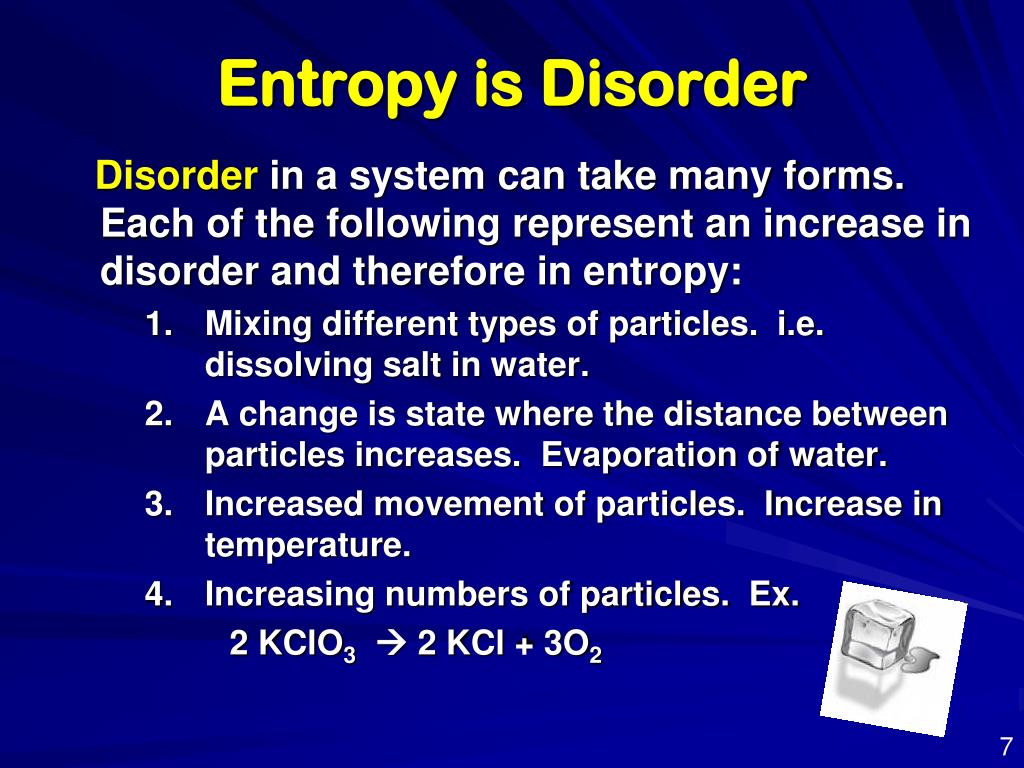 Entropy is Disorder

Disorder in a system can take many forms. Each of the following represent an increase in disorder and therefore in entropy:

1. Mixing different types of particles. i.e. dissolving salt in water.
2. A change is state where the distance between particles increases. Evaporation of water.
3. Increased movement of particles. Increase in temperature.
4. Increasing numbers of particles. Ex.
$2\ KClO_3 \rightarrow 2\ KCl + 3O_2$

7